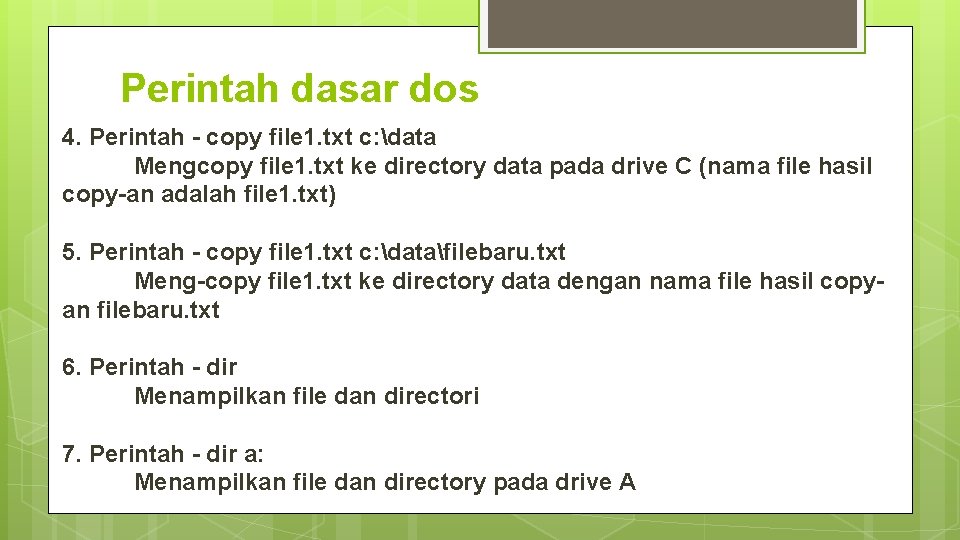 Perintah dasar dos

4. Perintah - copy file1.txt c:\data
Mengcopy file1.txt ke directory data pada drive C (nama file hasil copy-an adalah file1.txt)

5. Perintah - copy file1.txt c:\data\filebaru.txt
Meng-copy file1.txt ke directory data dengan nama file hasil copy-an filebaru.txt

6. Perintah - dir
Menampilkan file dan directori

7. Perintah - dir a:
Menampilkan file dan directory pada drive A